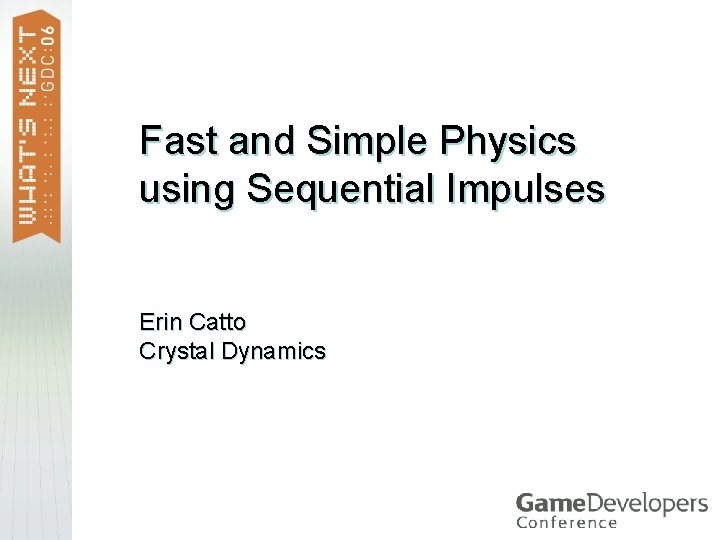 WHAT'S NEXT GDC:06

Fast and Simple Physics using Sequential Impulses

Erin Catto
Crystal Dynamics

GameDevelopers Conference